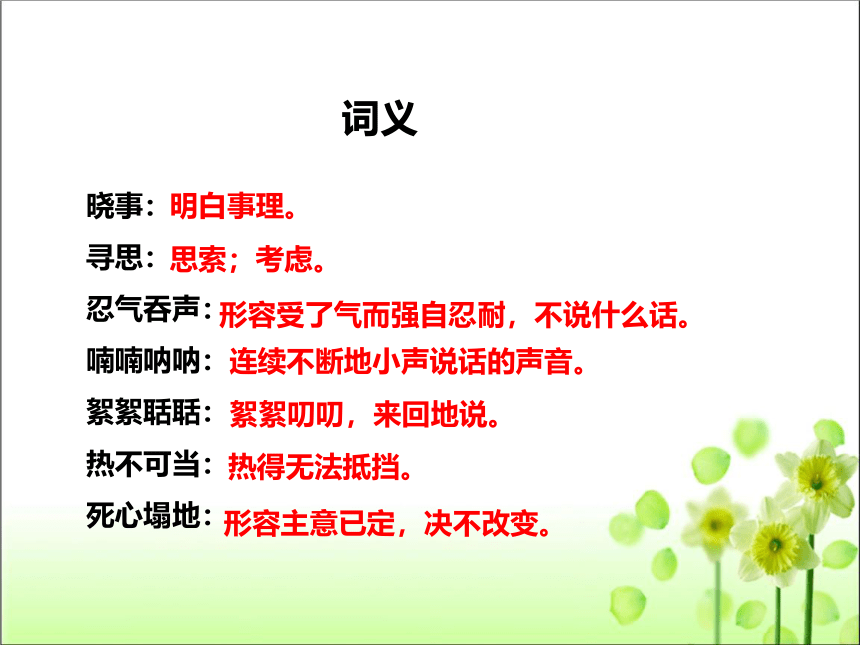 词义

晓事：明白事理。

寻思：思索；考虑。

忍气吞声：形容受了气而强自忍耐，不说什么话。

喃喃呐呐：连续不断地小声说话的声音。

絮絮聒聒：絮絮叨叨，来回地说。

热不可当：热得无法抵挡。

死心塌地：形容主意已定，决不改变。